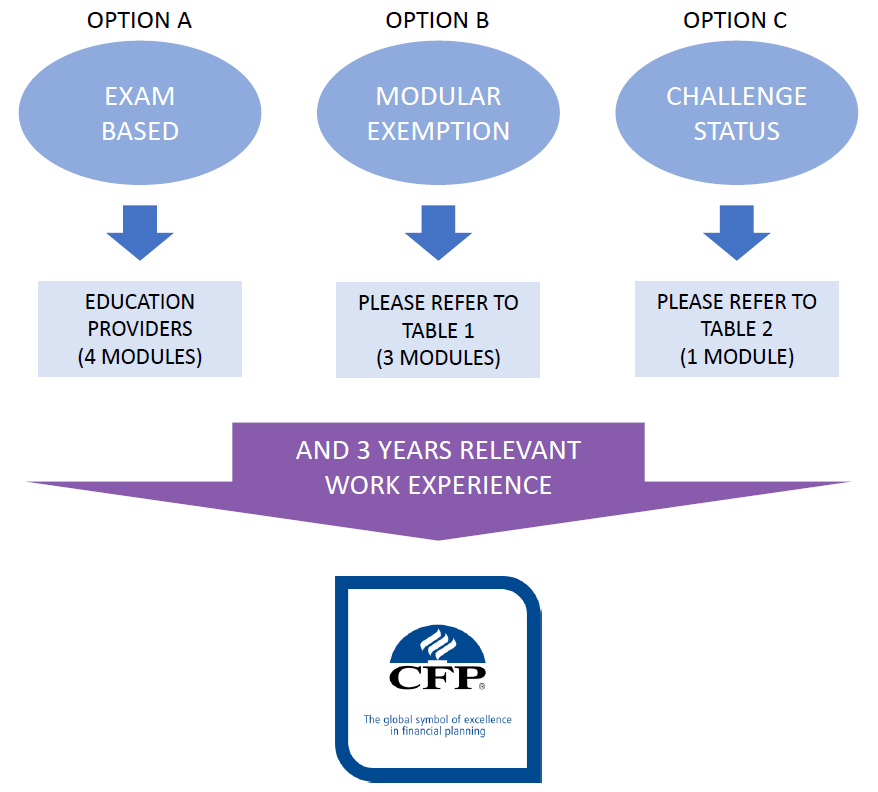 OPTION A

EXAM BASED

EDUCATION PROVIDERS (4 MODULES)

OPTION B

MODULAR EXEMPTION

PLEASE REFER TO TABLE 1 (3 MODULES)

OPTION C

CHALLENGE STATUS

PLEASE REFER TO TABLE 2 (1 MODULE)

AND 3 YEARS RELEVANT WORK EXPERIENCE

CFP®

The global symbol of excellence in financial planning